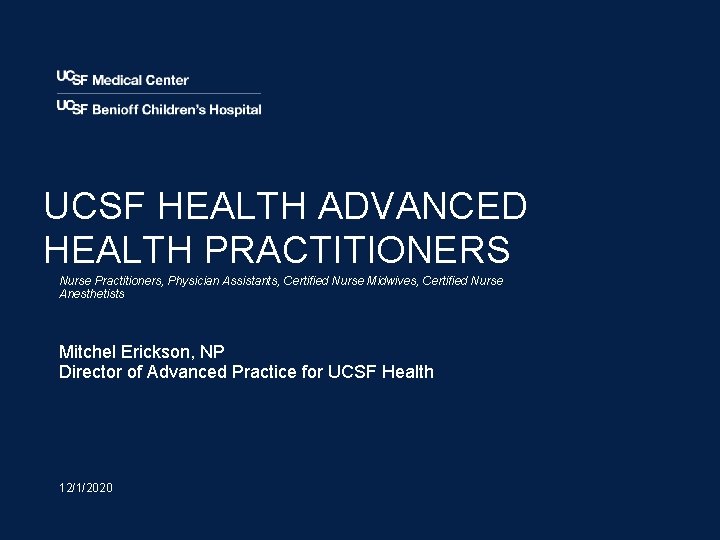 UCSF Medical Center

UCSF Benioff Children's Hospital

UCSF HEALTH ADVANCED HEALTH PRACTITIONERS

Nurse Practitioners, Physician Assistants, Certified Nurse Midwives, Certified Nurse Anesthetists

Mitchel Erickson, NP
Director of Advanced Practice for UCSF Health

12/1/2020